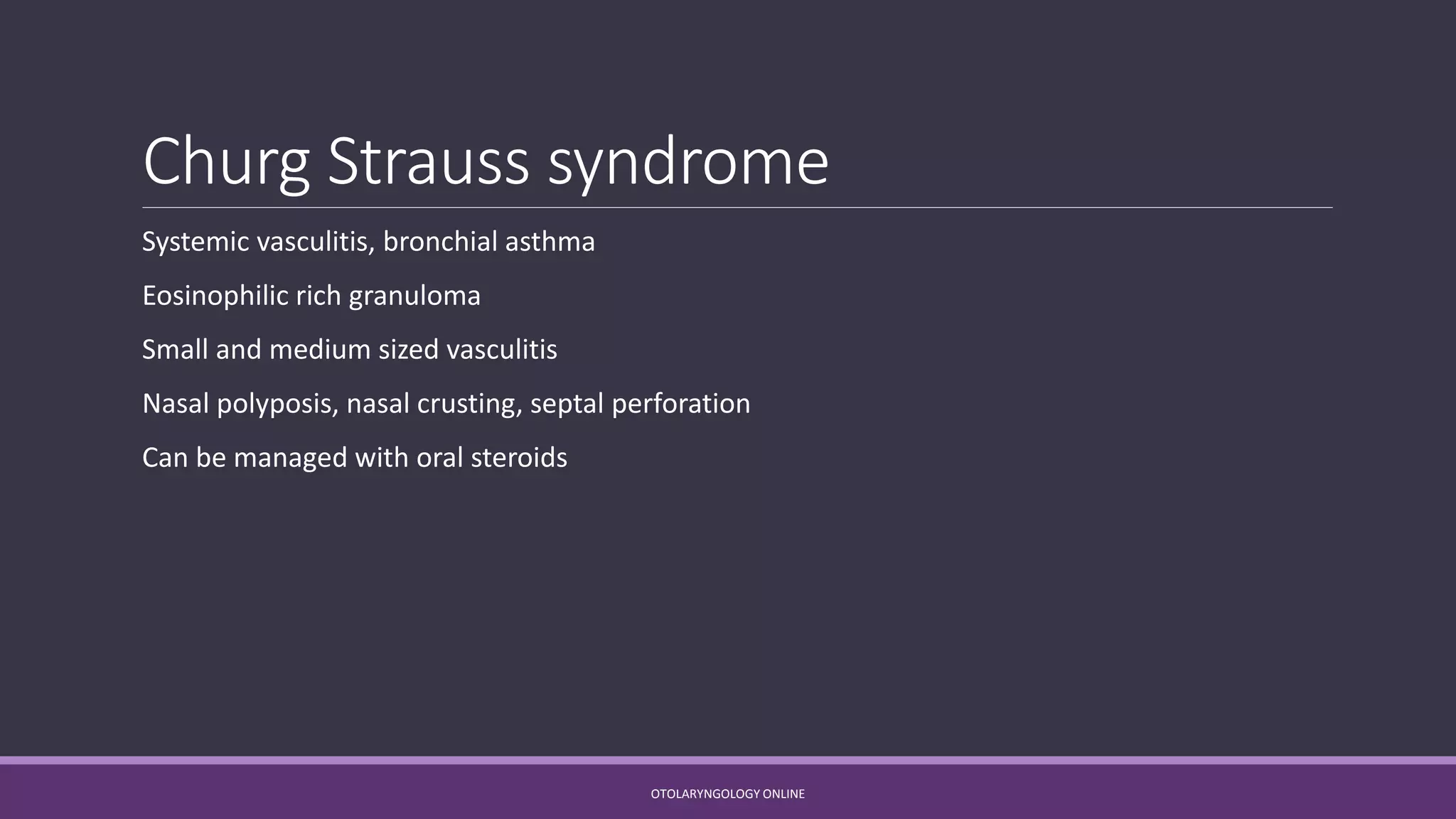 Churg Strauss syndrome

Systemic vasculitis, bronchial asthma

Eosinophilic rich granuloma

Small and medium sized vasculitis

Nasal polyposis, nasal crusting, septal perforation

Can be managed with oral steroids

OTOLARYNGOLOGY ONLINE